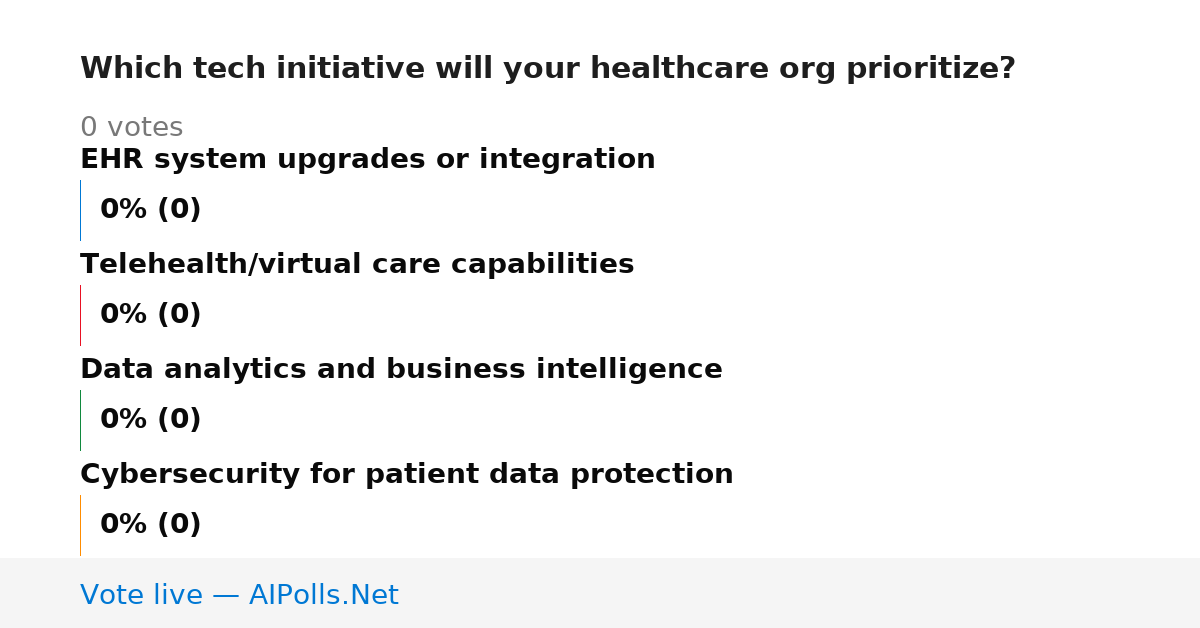 Which tech initiative will your healthcare org prioritize?

0 votes

EHR system upgrades or integration

0% (0)

Telehealth/virtual care capabilities

0% (0)

Data analytics and business intelligence

0% (0)

Cybersecurity for patient data protection

0% (0)

Vote live — AIPolls.Net